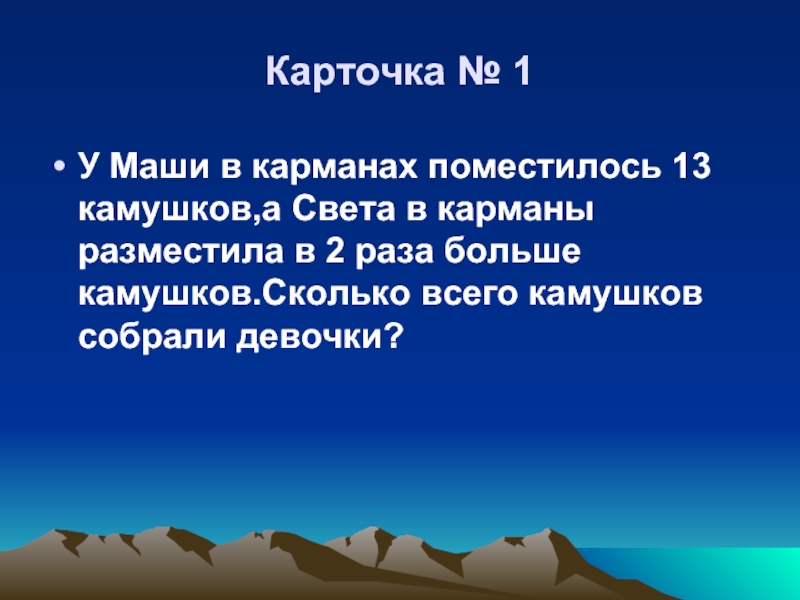 Карточка № 1

• У Маши в карманах поместилось 13 камушков,а Света в карманы разместила в 2 раза больше камушков.Сколько всего камушков собрали девочки?